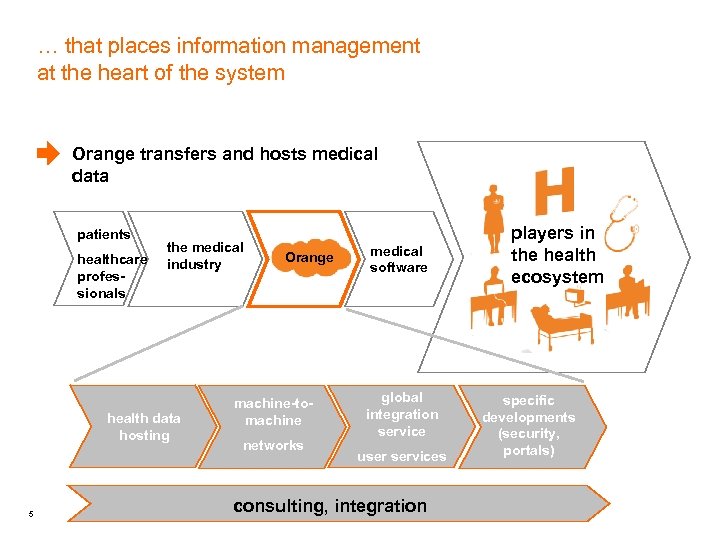 … that places information management at the heart of the system

Orange transfers and hosts medical data

patients

healthcare professionals

the medical industry

Orange

medical software

H

players in the health ecosystem

health data hosting

machine-to-machine

networks

global integration service

user services

specific developments (security, portals)

consulting, integration

5